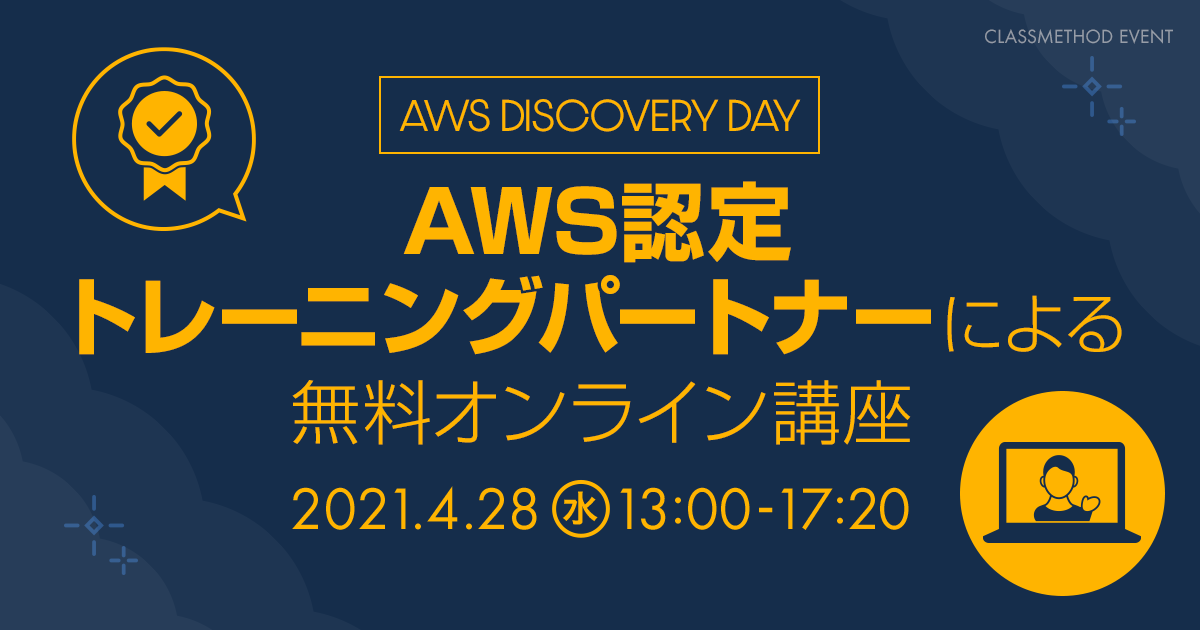 CLASSMETHOD EVENT

AWS DISCOVERY DAY

AWS認定
トレーニングパートナーによる
無料オンライン講座

2021.4.28 ㊌ 13:00-17:20